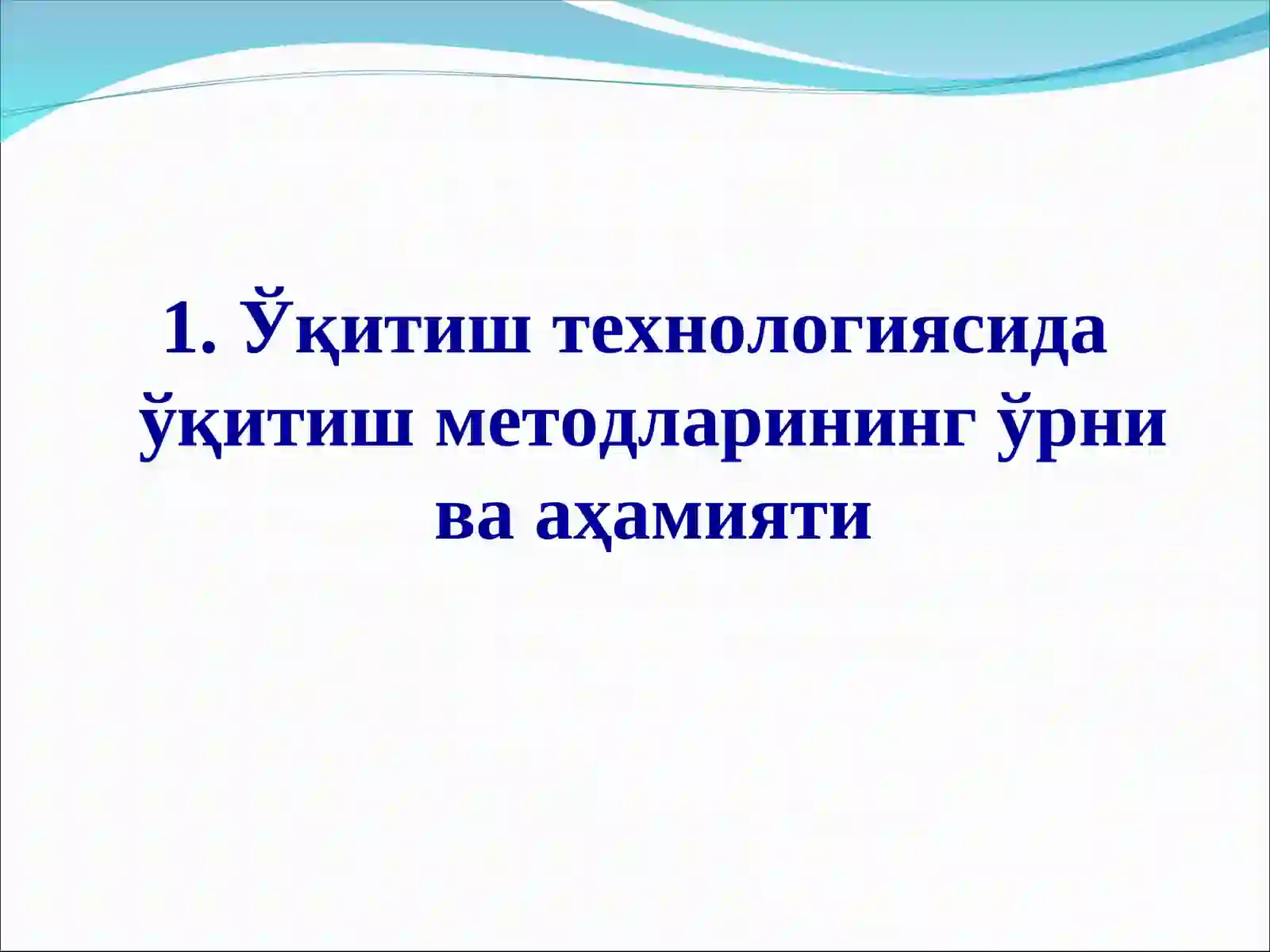 1. Ўқитиш технологиясида ўқитиш методларининг ўрни ва аҳамияти